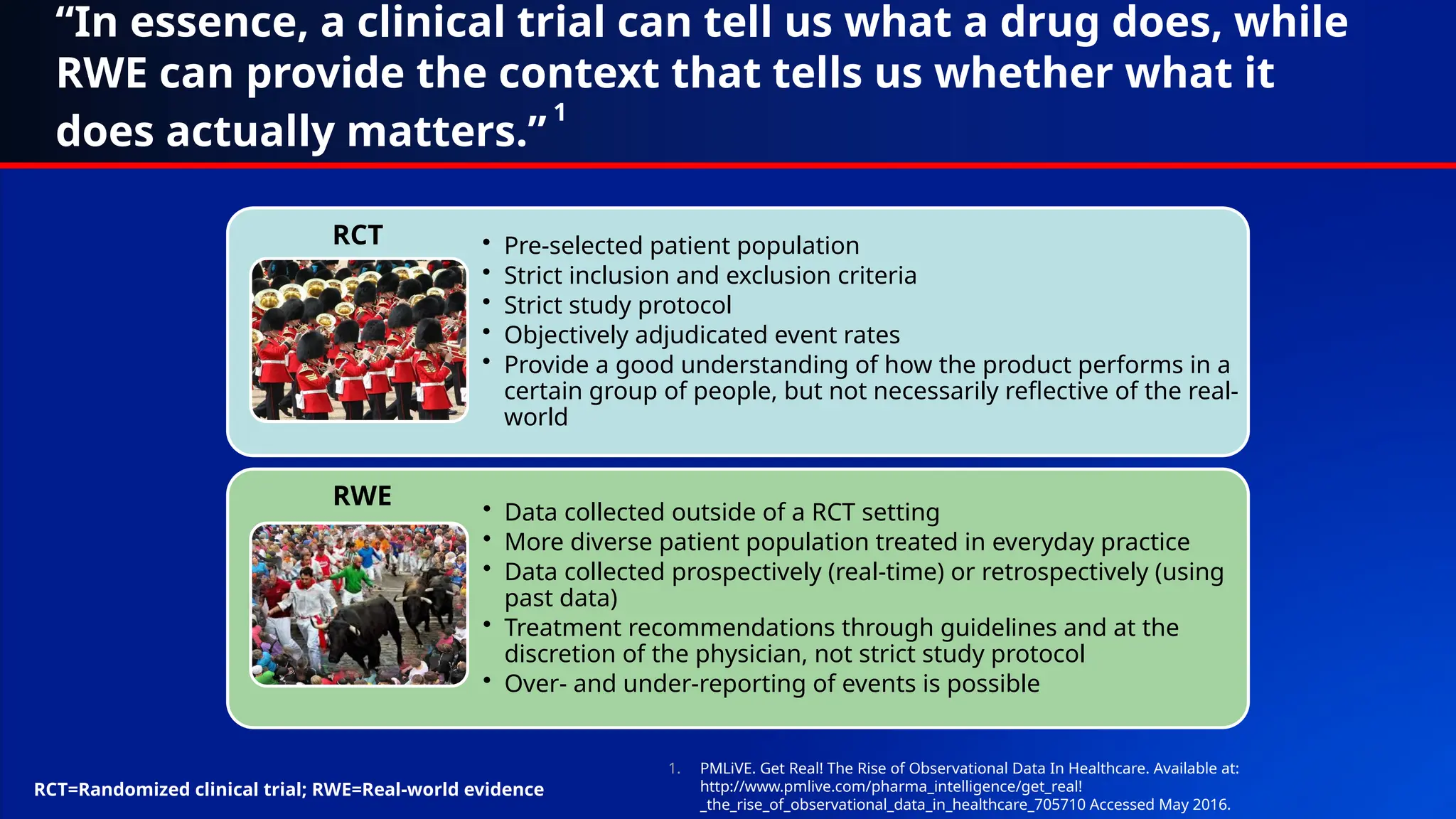 “In essence, a clinical trial can tell us what a drug does, while RWE can provide the context that tells us whether what it does actually matters.” $^1$

RCT

• Pre-selected patient population
• Strict inclusion and exclusion criteria
• Strict study protocol
• Objectively adjudicated event rates
• Provide a good understanding of how the product performs in a certain group of people, but not necessarily reflective of the real-world

RWE

• Data collected outside of a RCT setting
• More diverse patient population treated in everyday practice
• Data collected prospectively (real-time) or retrospectively (using past data)
• Treatment recommendations through guidelines and at the discretion of the physician, not strict study protocol
• Over- and under-reporting of events is possible

RCT=Randomized clinical trial; RWE=Real-world evidence

1. PMLiVE. Get Real! The Rise of Observational Data In Healthcare. Available at: http://www.pmlive.com/pharma_intelligence/get_real!_the_rise_of_observational_data_in_healthcare_705710 Accessed May 2016.